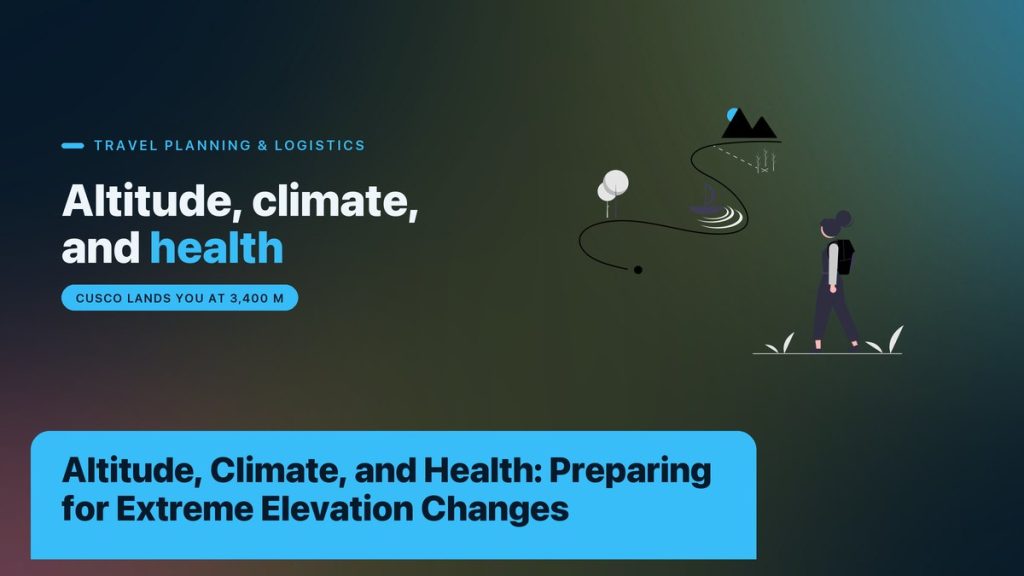 TRAVEL PLANNING & LOGISTICS

Altitude, climate, and health

CUSCO LANDS YOU AT 3,400 M

Altitude, Climate, and Health: Preparing for Extreme Elevation Changes